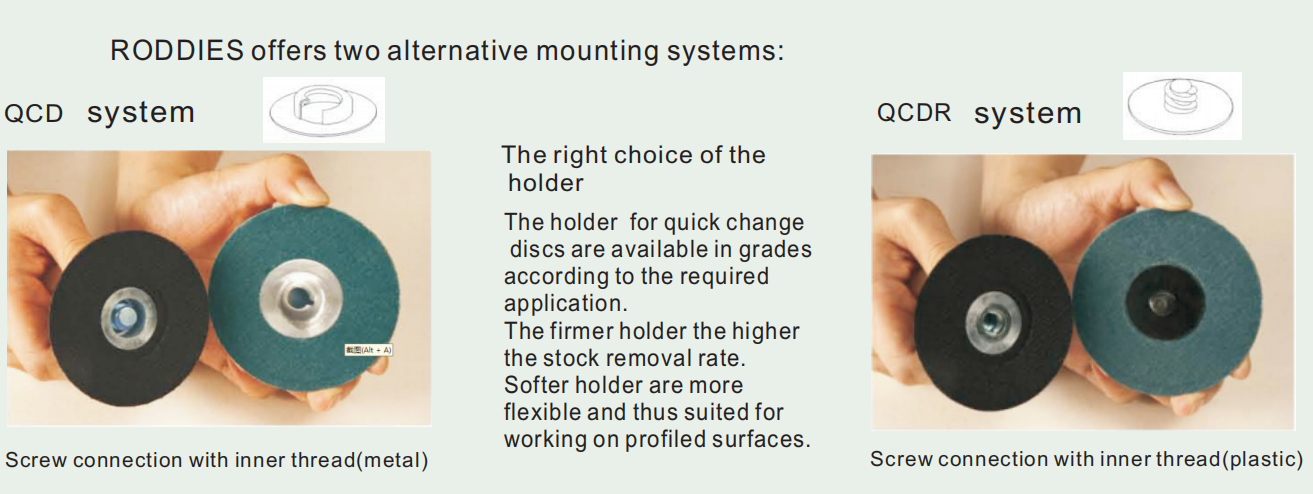 RODDIES offers two alternative mounting systems:

QCD system

截图(Alt + A)

Screw connection with inner thread(metal)

The right choice of the holder

The holder for quick change discs are available in grades according to the required application.
The firmer holder the higher the stock removal rate.
Softer holder are more flexible and thus suited for working on profiled surfaces.

QCDR system

Screw connection with inner thread(plastic)